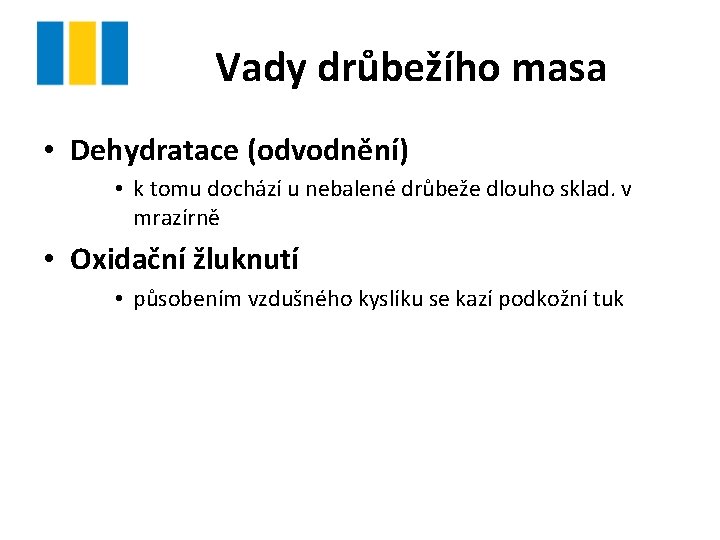 Vady drůbežího masa

• Dehydratace (odvodnění)
  • k tomu dochází u nebalené drůbeže dlouho sklad. v mrazírně

• Oxidační žluknutí
  • působením vzdušného kyslíku se kazí podkožní tuk